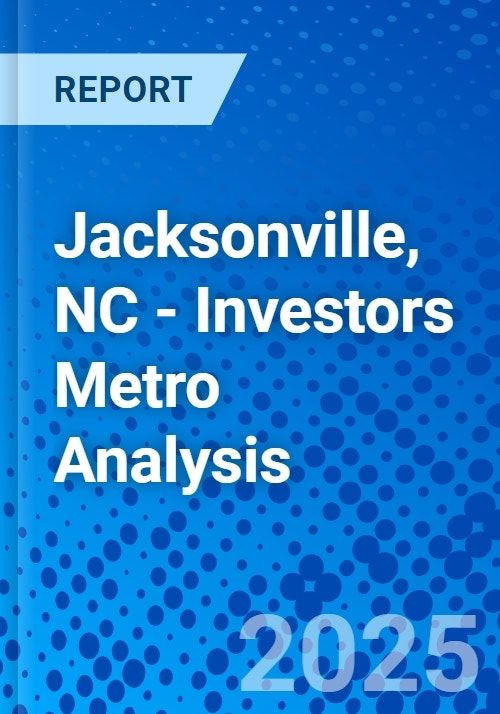 REPORT

Jacksonville, NC - Investors Metro Analysis

2025